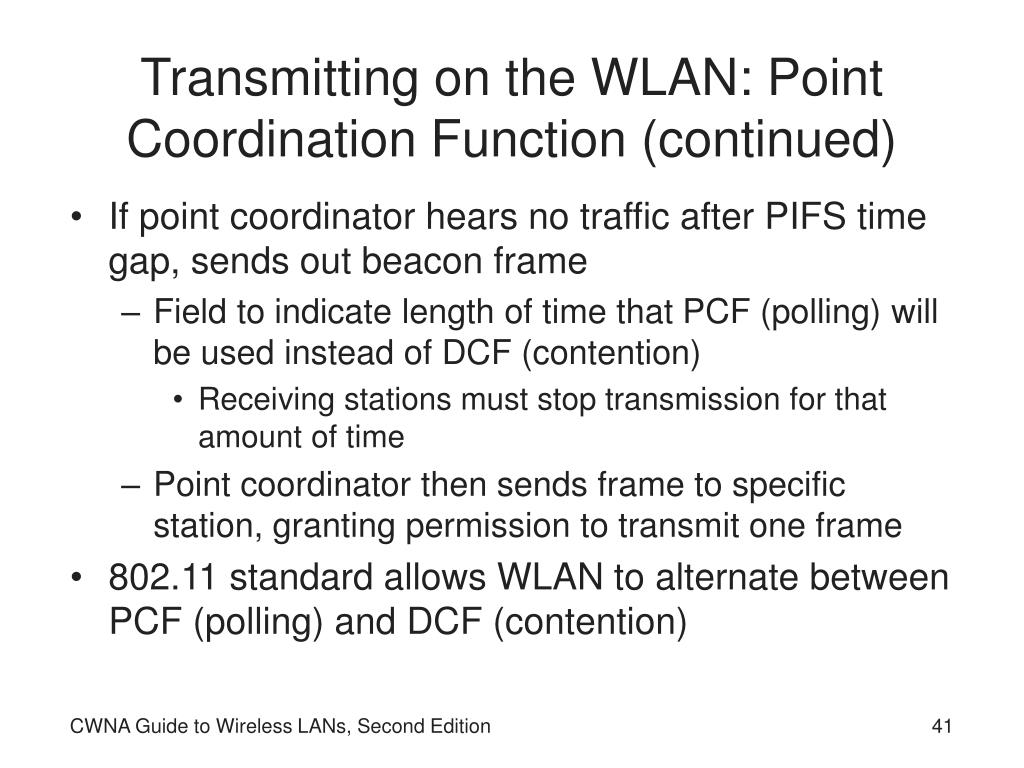 Transmitting on the WLAN: Point Coordination Function (continued)

• If point coordinator hears no traffic after PIFS time gap, sends out beacon frame
– Field to indicate length of time that PCF (polling) will be used instead of DCF (contention)
• Receiving stations must stop transmission for that amount of time
– Point coordinator then sends frame to specific station, granting permission to transmit one frame
• 802.11 standard allows WLAN to alternate between PCF (polling) and DCF (contention)

CWNA Guide to Wireless LANs, Second Edition

41